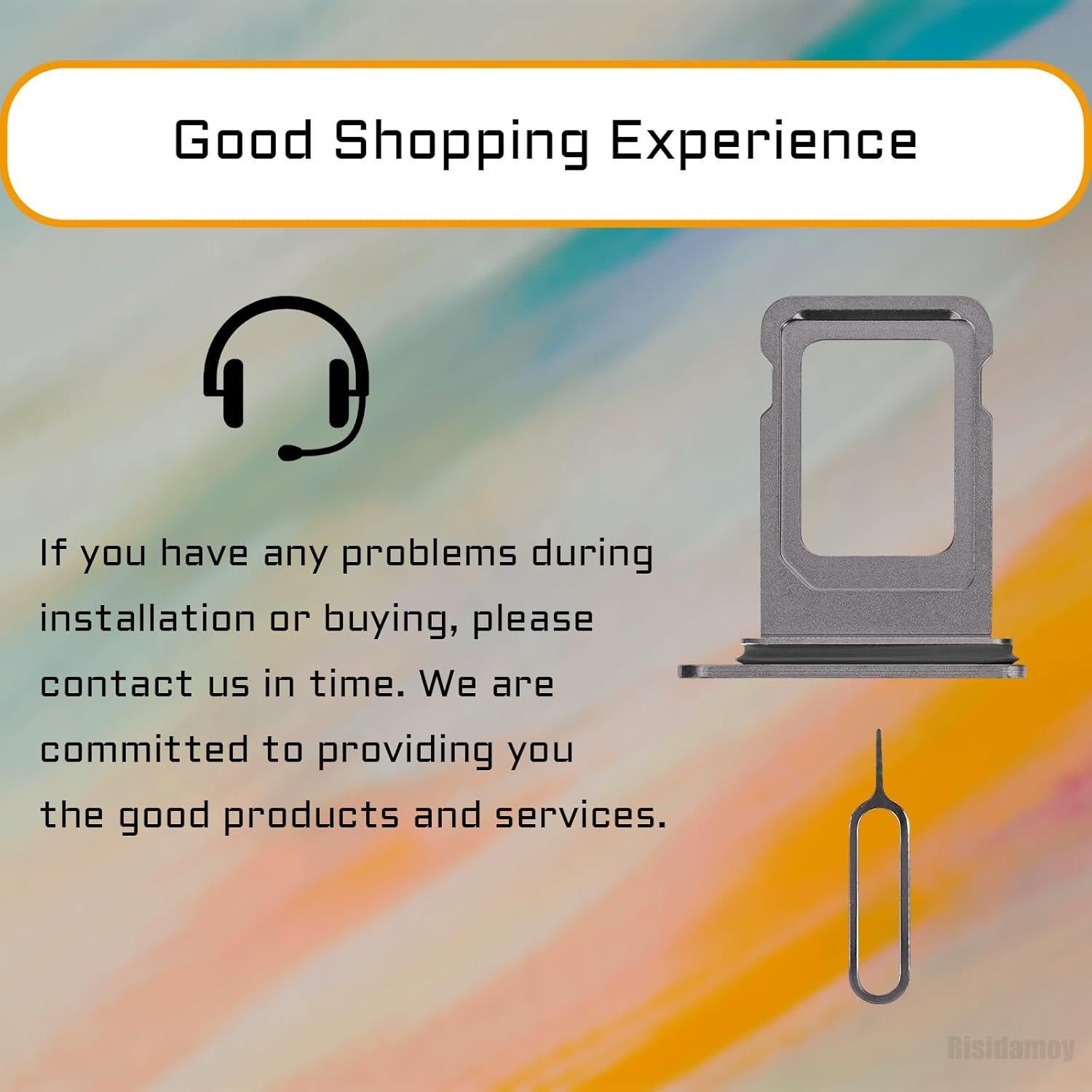 Good Shopping Experience

If you have any problems during installation or buying, please contact us in time. We are committed to providing you the good products and services.

Risidamoy